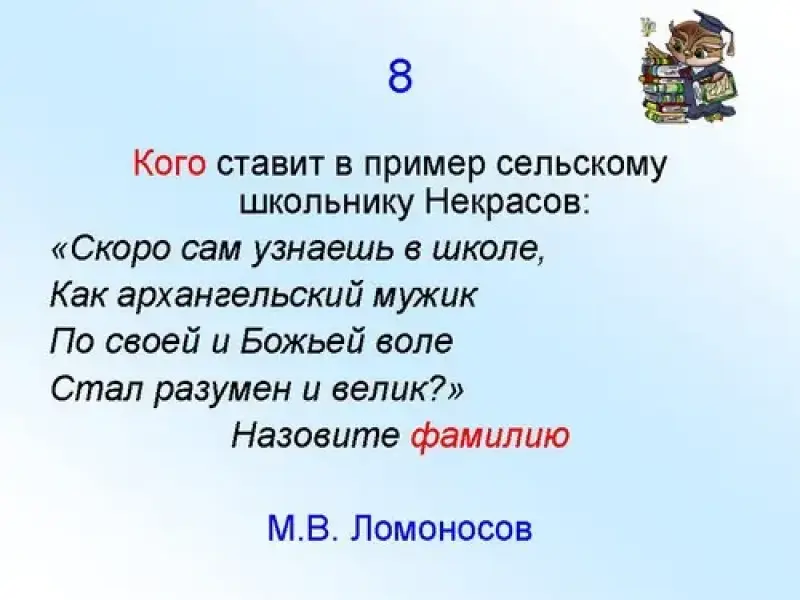 8

Кого ставит в пример сельскому школьнику Некрасов:

«Скоро сам узнаешь в школе,
Как архангельский мужик
По своей и Божьей воле
Стал разумен и велик?»

Назовите фамилию

М.В. Ломоносов